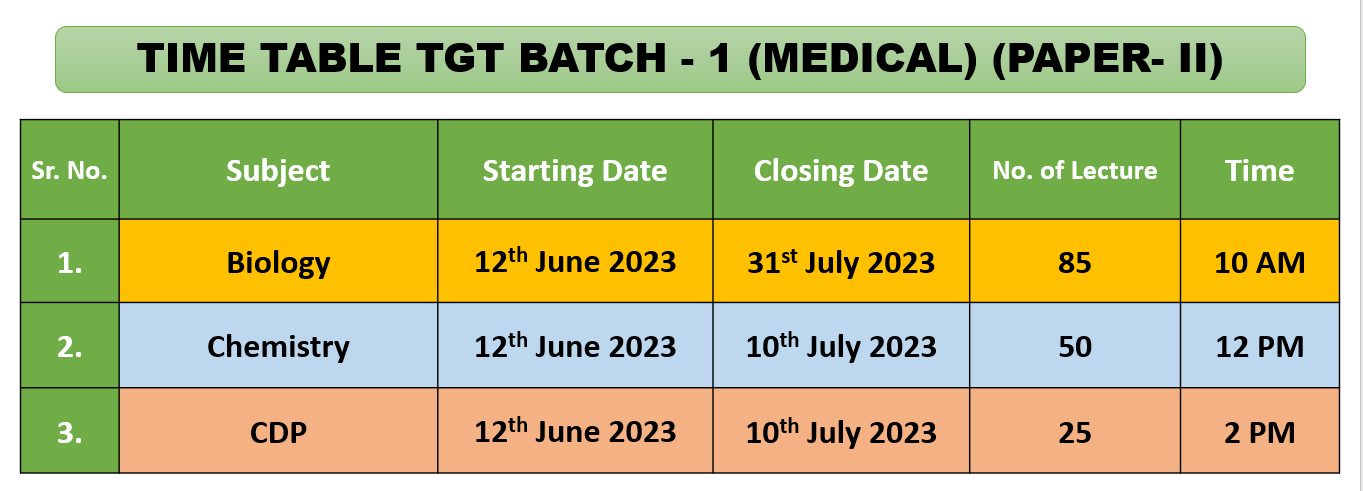 TIME TABLE TGT BATCH - 1 (MEDICAL) (PAPER- II)

| Sr. No. | Subject | Starting Date | Closing Date | No. of Lecture | Time |
|---|---|---|---|---|---|
| 1. | Biology | 12$^{th}$ June 2023 | 31$^{st}$ July 2023 | 85 | 10 AM |
| 2. | Chemistry | 12$^{th}$ June 2023 | 10$^{th}$ July 2023 | 50 | 12 PM |
| 3. | CDP | 12$^{th}$ June 2023 | 10$^{th}$ July 2023 | 25 | 2 PM |